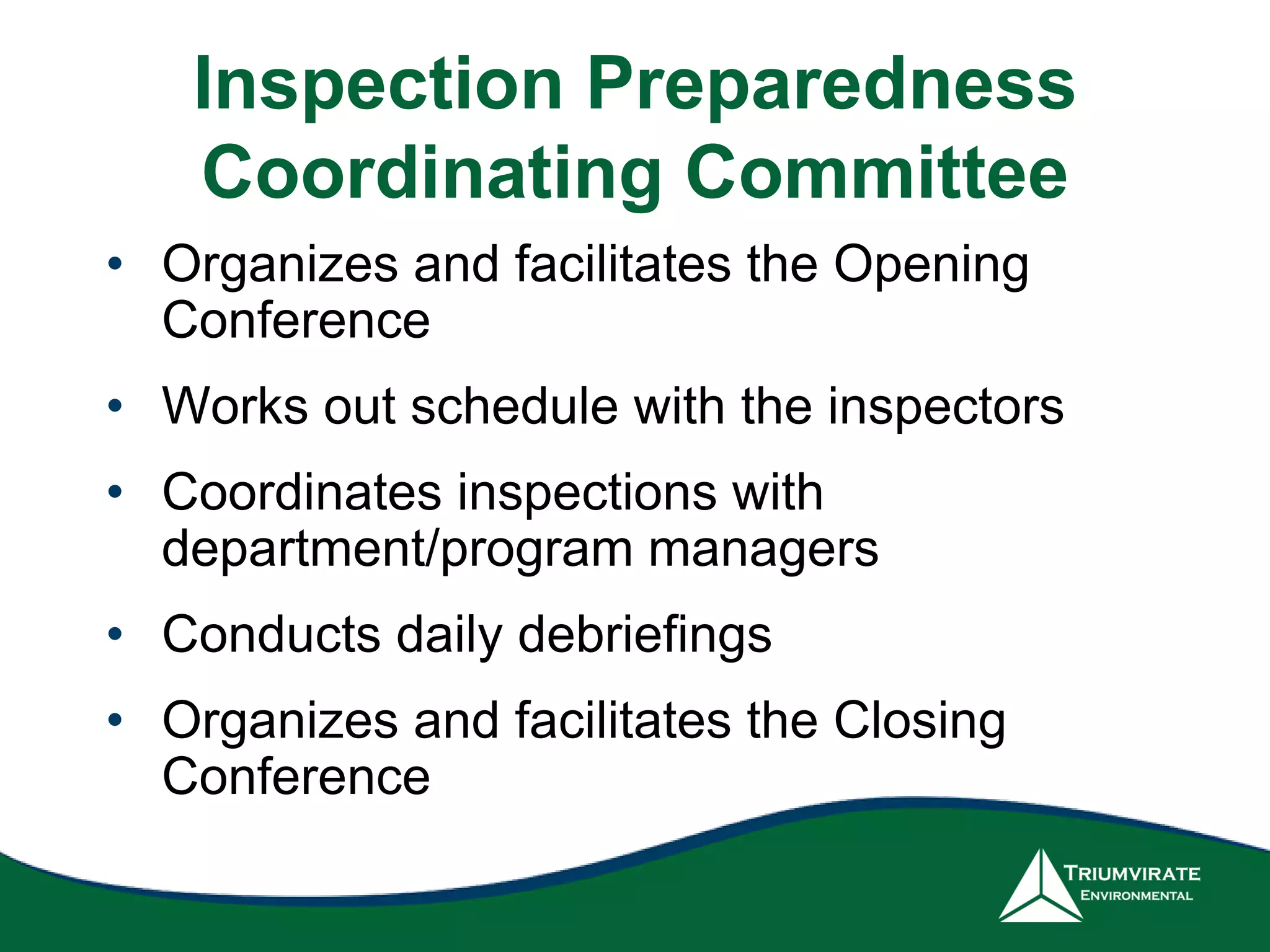 Inspection Preparedness Coordinating Committee

• Organizes and facilitates the Opening Conference

• Works out schedule with the inspectors

• Coordinates inspections with department/program managers

• Conducts daily debriefings

• Organizes and facilitates the Closing Conference

TRIUMVIRATE ENVIRONMENTAL